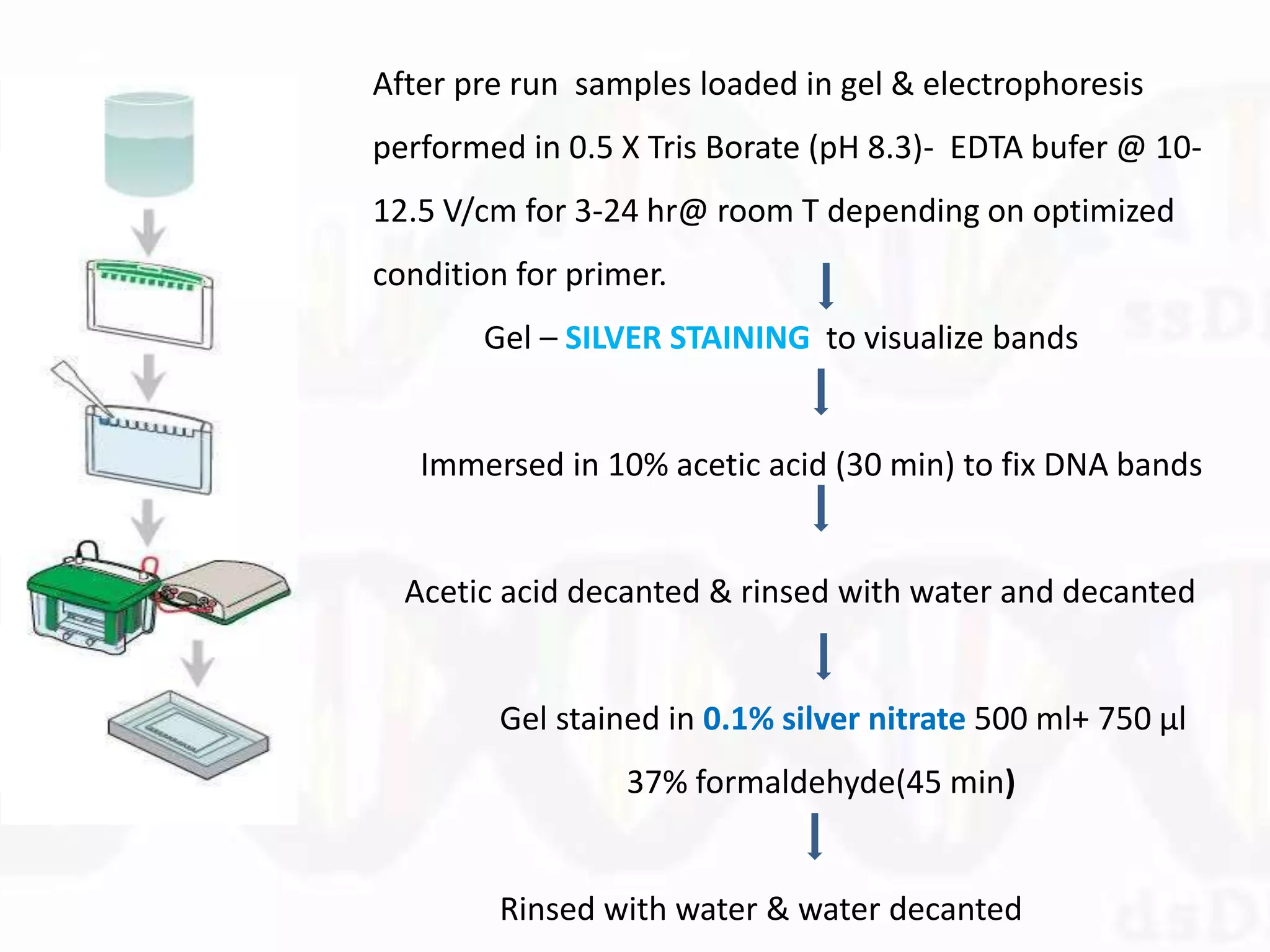 After pre run  samples loaded in gel & electrophoresis performed in 0.5 X Tris Borate (pH 8.3)-  EDTA bufer @ 10-12.5 V/cm for 3-24 hr@ room T depending on optimized condition for primer.

Gel – SILVER STAINING  to visualize bands

Immersed in 10% acetic acid (30 min) to fix DNA bands

Acetic acid decanted & rinsed with water and decanted

Gel stained in 0.1% silver nitrate 500 ml+ 750 µl 37% formaldehyde(45 min)

Rinsed with water & water decanted